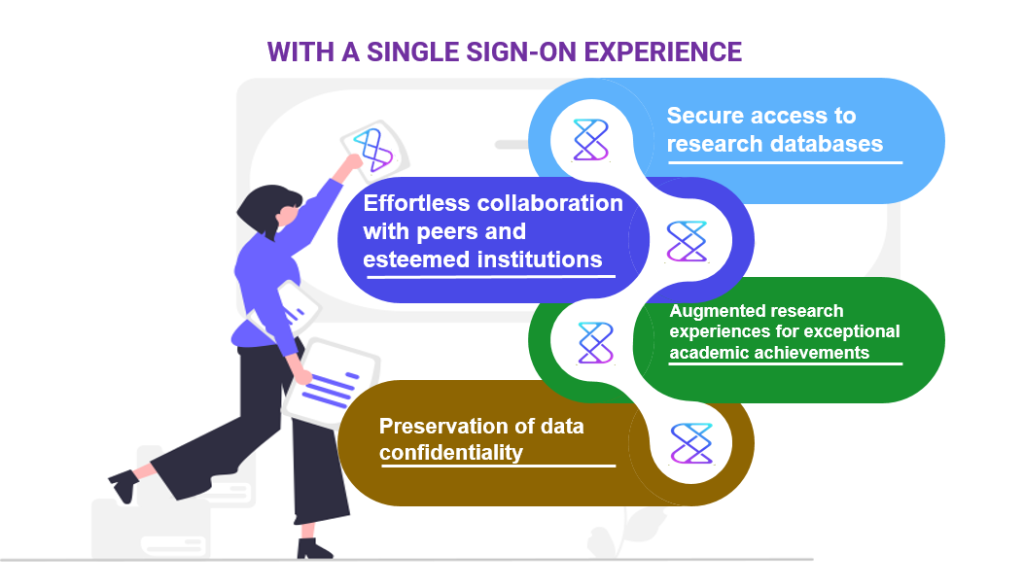 WITH A SINGLE SIGN-ON EXPERIENCE

Secure access to research databases

Effortless collaboration with peers and esteemed institutions

Augmented research experiences for exceptional academic achievements

Preservation of data confidentiality